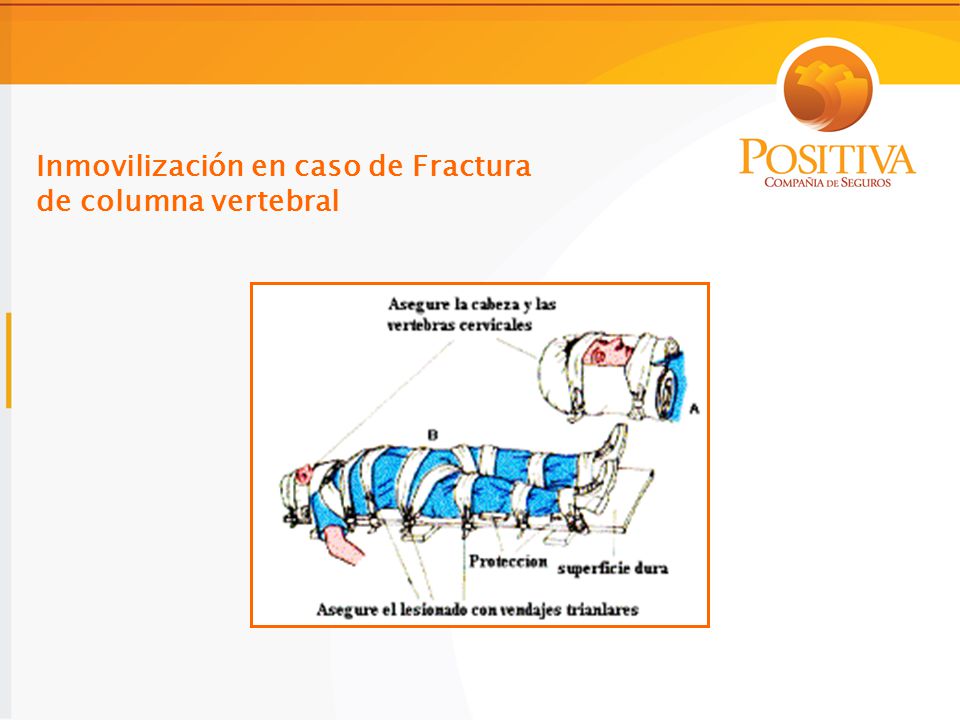 POSITIVA
COMPAÑIA DE SEGUROS

Inmovilización en caso de Fractura de columna vertebral

Asegure la cabeza y las vertebras cervicales

A

B

Proteccion

superficie dura

Asegure el lesionado con vendajes trianlares